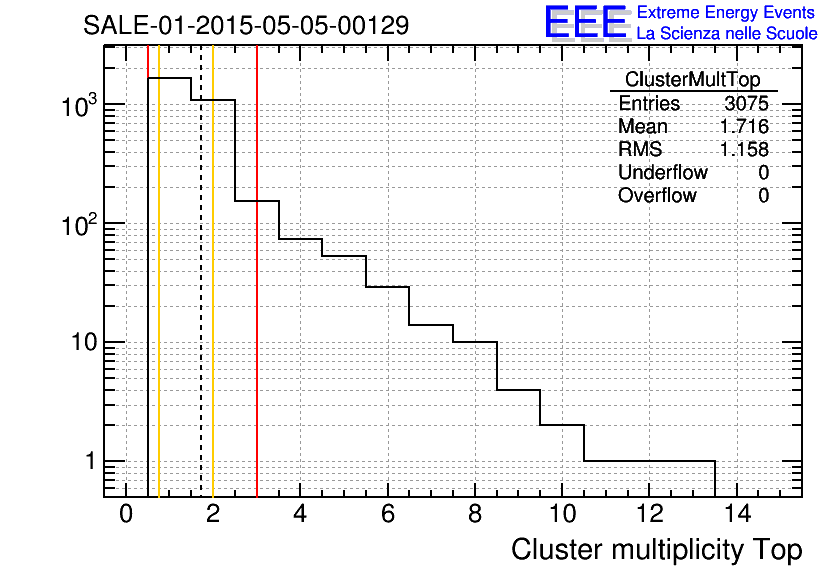 SALE-01-2015-05-05-00129

EEE Extreme Energy Events
La Scienza nelle Scuole

| ClusterMultTop | |
|---|---|
| Entries | 3075 |
| Mean | 1.716 |
| RMS | 1.158 |
| Underflow | 0 |
| Overflow | 0 |

$10^3$
$10^2$
10
1

0 2 4 6 8 10 12 14

Cluster multiplicity Top